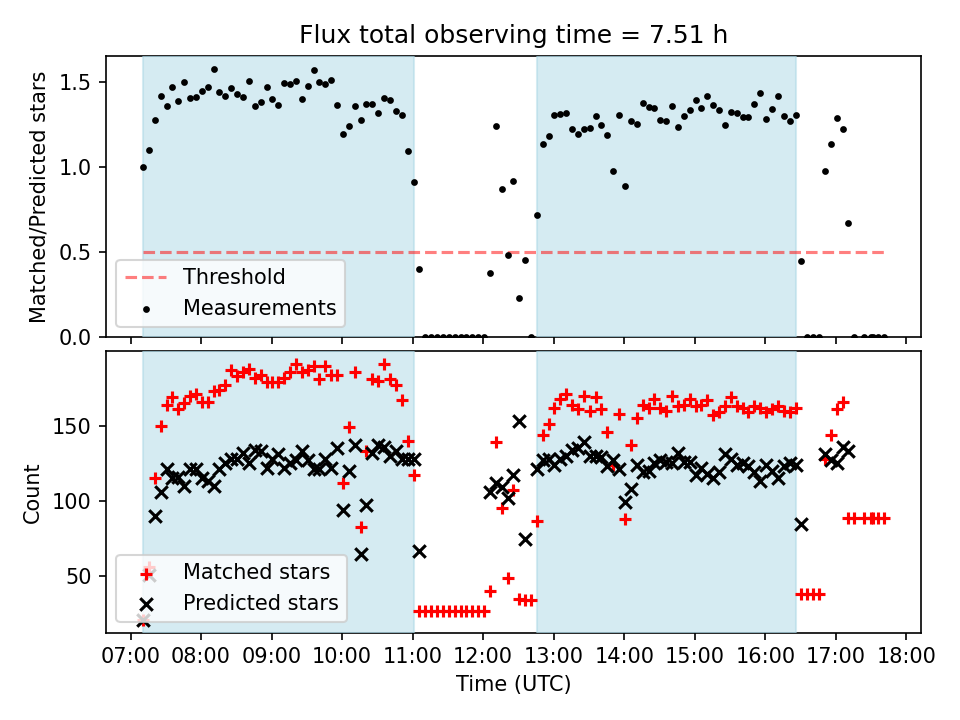 Flux total observing time = 7.51 h

Matched/Predicted stars

1.5
1.0
0.5
0.0

Threshold
Measurements

Count

150
100
50

Matched stars
Predicted stars

07:00 08:00 09:00 10:00 11:00 12:00 13:00 14:00 15:00 16:00 17:00 18:00

Time (UTC)